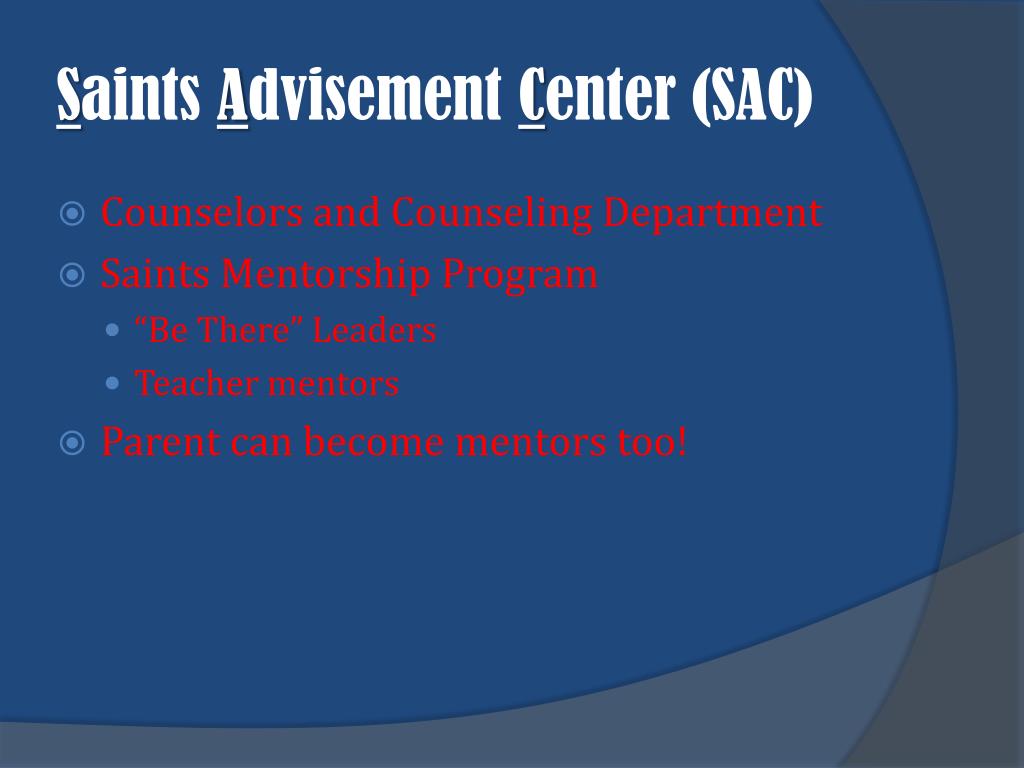 Saints Advisement Center (SAC)

Counselors and Counseling Department

Saints Mentorship Program

“Be There” Leaders

Teacher mentors

Parent can become mentors too!